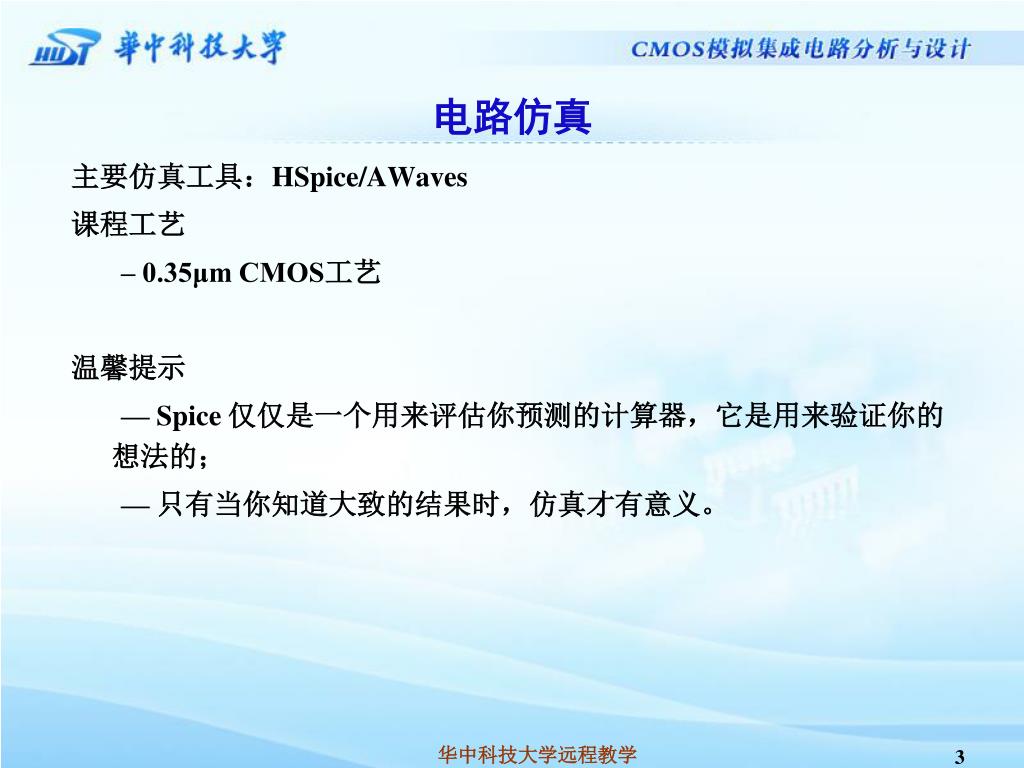 HUST 華中科技大學

CMOS模拟集成电路分析与设计

电路仿真

主要仿真工具：HSpice/AWaves

课程工艺

– 0.35μm CMOS工艺

温馨提示

— Spice 仅仅是一个用来评估你预测的计算器，它是用来验证你的想法的；

— 只有当你知道大致的结果时，仿真才有意义。

华中科技大学远程教学

3